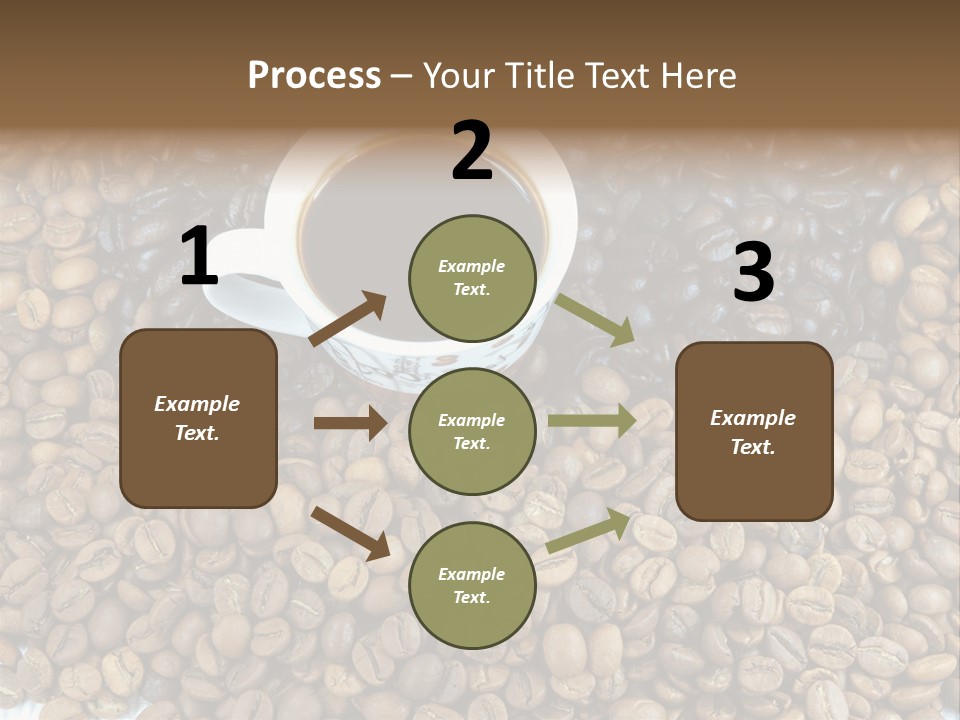 Process – Your Title Text Here

1

Example Text.

2

Example Text.

Example Text.

Example Text.

3

Example Text.